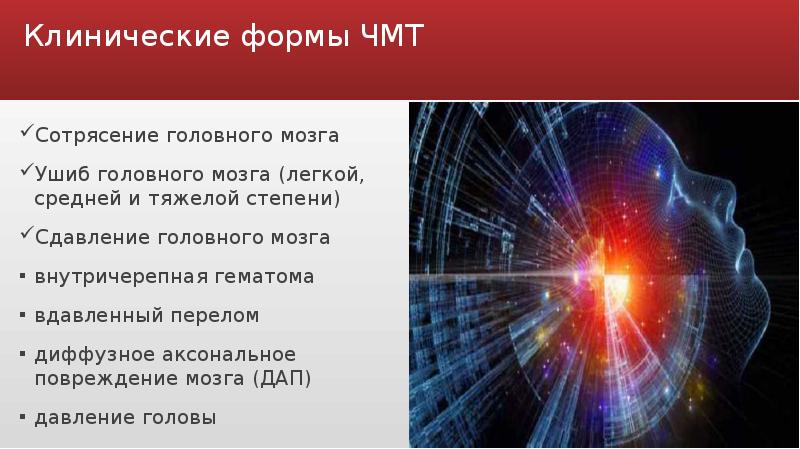 Клинические формы ЧМТ

✓Сотрясение головного мозга

✓Ушиб головного мозга (легкой, средней и тяжелой степени)

✓Сдавление головного мозга

▪ внутричерепная гематома

▪ вдавленный перелом

▪ диффузное аксональное повреждение мозга (ДАП)

▪ давление головы